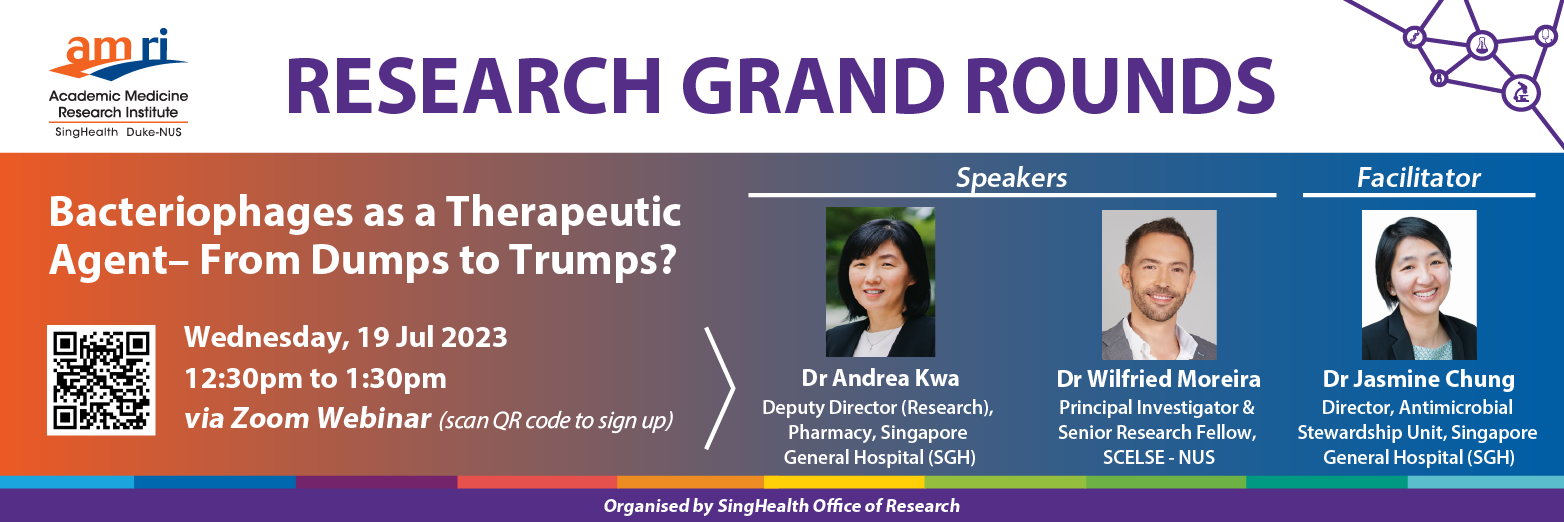 amri
Academic Medicine Research Institute
SingHealth Duke-NUS

RESEARCH GRAND ROUNDS

Bacteriophages as a Therapeutic Agent– From Dumps to Trumps?

Wednesday, 19 Jul 2023
12:30pm to 1:30pm
via Zoom Webinar (scan QR code to sign up)

Speakers

Dr Andrea Kwa
Deputy Director (Research), Pharmacy, Singapore General Hospital (SGH)

Dr Wilfried Moreira
Principal Investigator & Senior Research Fellow, SCELSE - NUS

Facilitator

Dr Jasmine Chung
Director, Antimicrobial Stewardship Unit, Singapore General Hospital (SGH)

Organised by SingHealth Office of Research